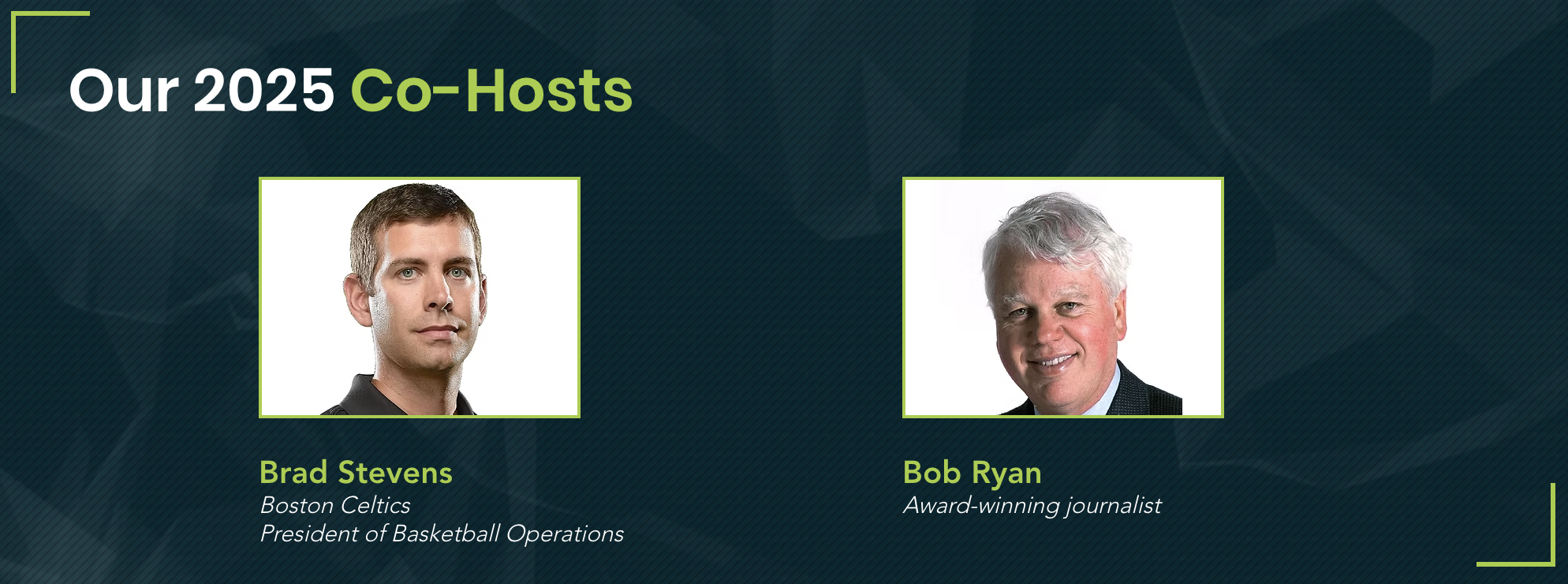 Our 2025 Co-Hosts

Brad Stevens
Boston Celtics
President of Basketball Operations

Bob Ryan
Award-winning journalist